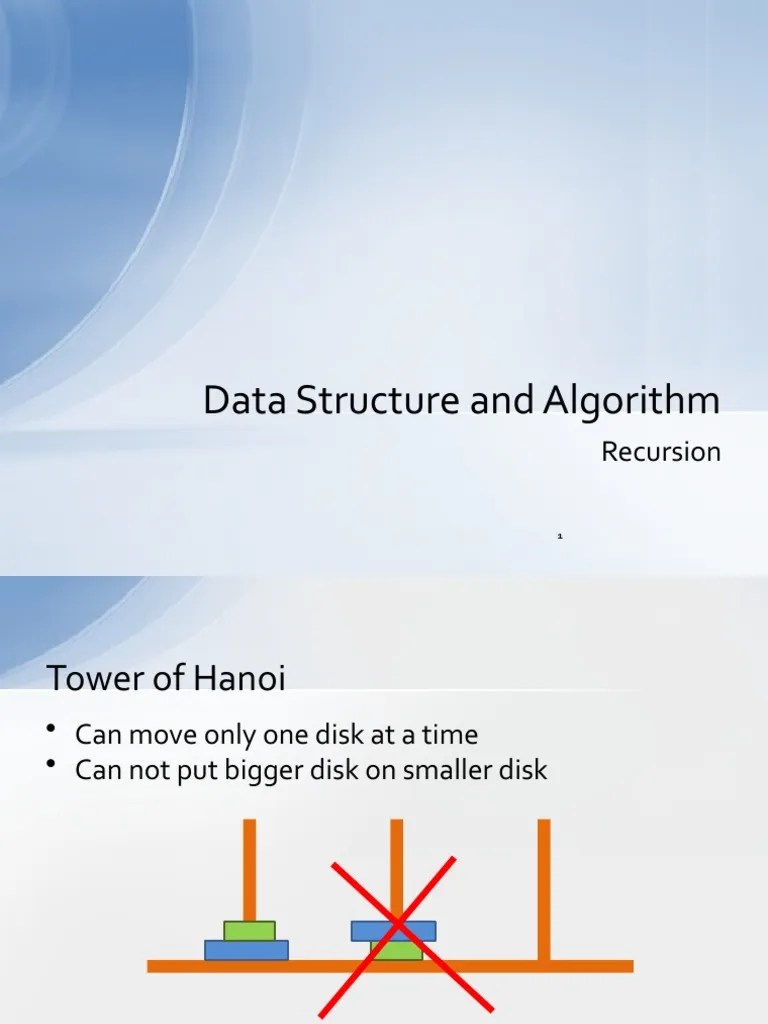 Data Structure and Algorithm

Recursion

1

Tower of Hanoi

• Can move only one disk at a time
• Can not put bigger disk on smaller disk